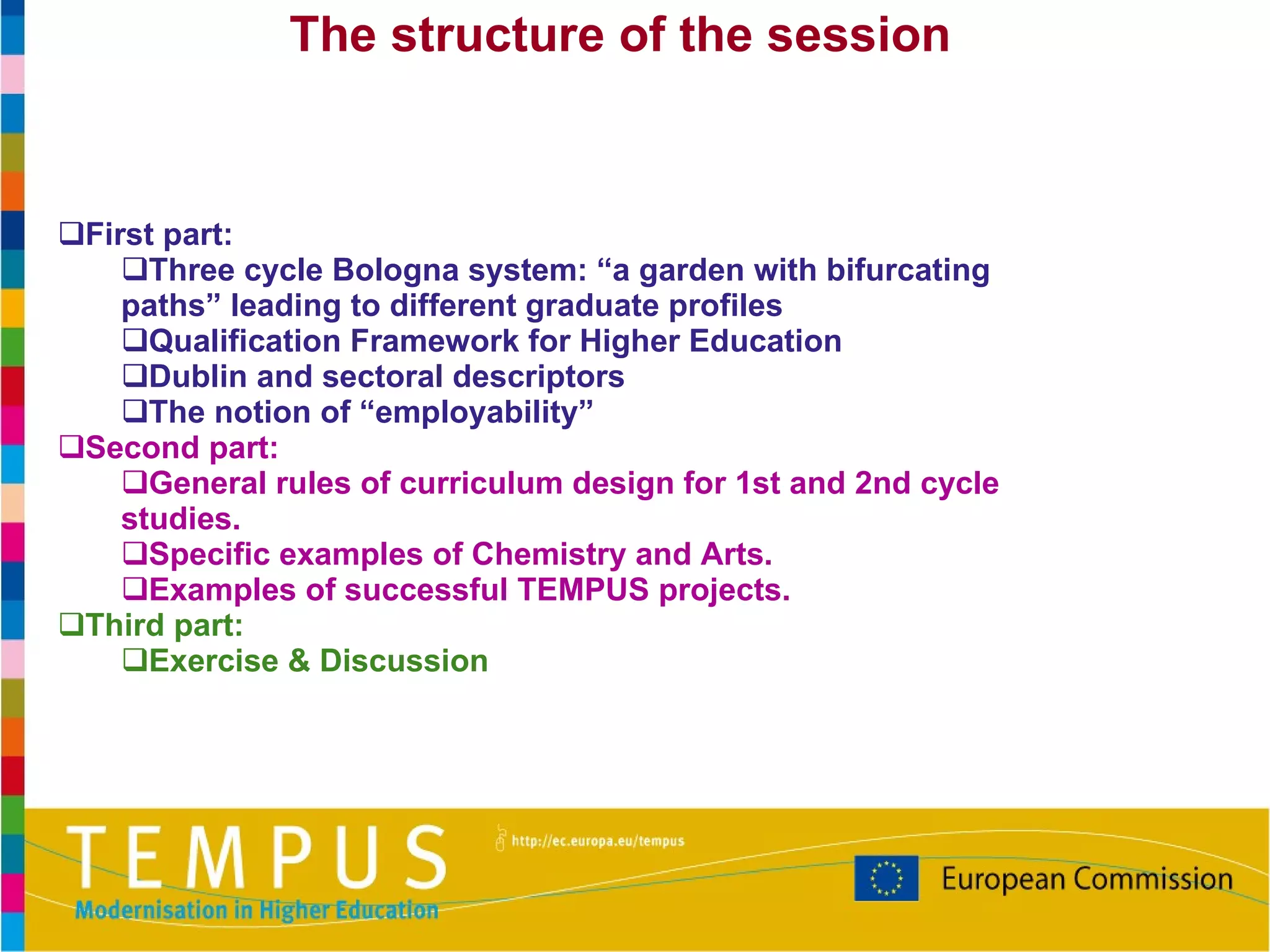 The structure of the session

❑First part:
❑Three cycle Bologna system: “a garden with bifurcating paths” leading to different graduate profiles
❑Qualification Framework for Higher Education
❑Dublin and sectoral descriptors
❑The notion of “employability”
❑Second part:
❑General rules of curriculum design for 1st and 2nd cycle studies.
❑Specific examples of Chemistry and Arts.
❑Examples of successful TEMPUS projects.
❑Third part:
❑Exercise & Discussion

TEMPUS
Modernisation in Higher Education
http://ec.europa.eu/tempus
European Commission